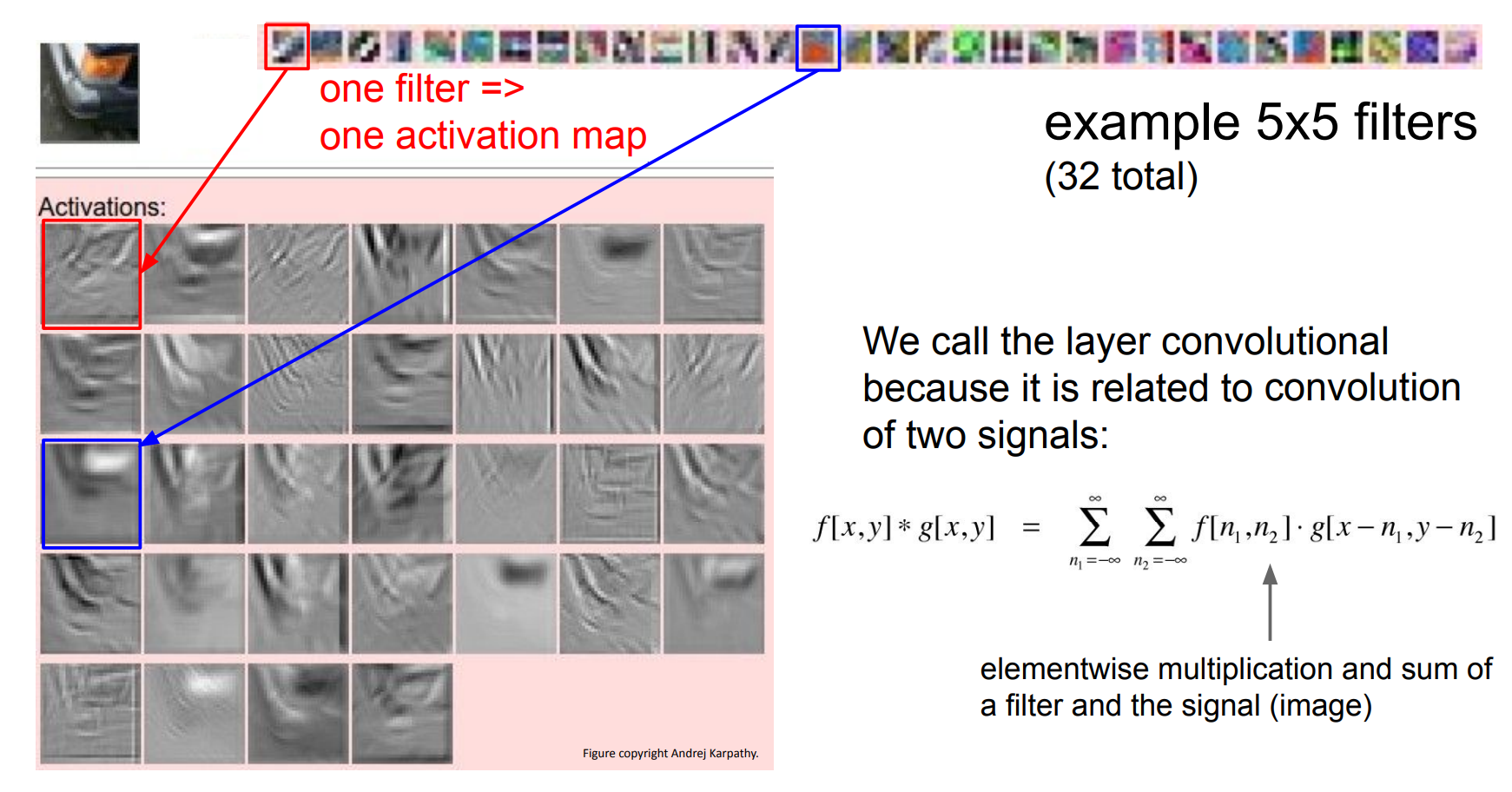 one filter =>
one activation map

example 5x5 filters
(32 total)

Activations:

We call the layer convolutional because it is related to convolution of two signals:

$f[x,y] * g[x,y] = \sum_{n_1=-\infty}^{\infty} \sum_{n_2=-\infty}^{\infty} f[n_1,n_2] \cdot g[x-n_1,y-n_2]$

elementwise multiplication and sum of a filter and the signal (image)

Figure copyright Andrej Karpathy.